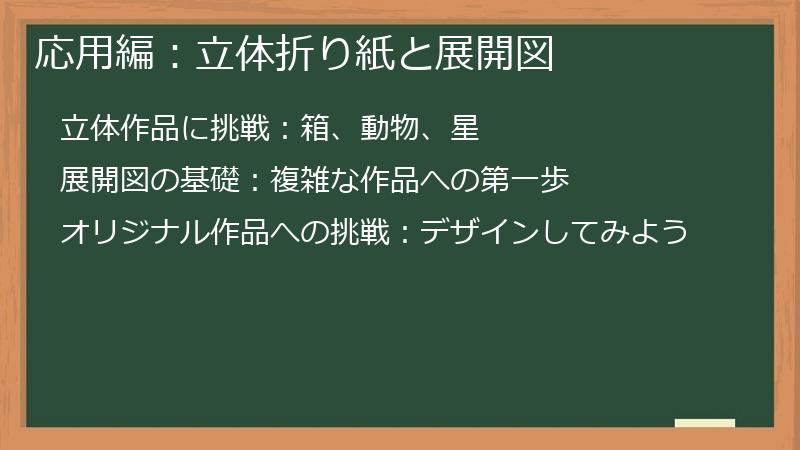 応用編：立体折り紙と展開図

立体作品に挑戦：箱、動物、星

展開図の基礎：複雑な作品への第一歩

オリジナル作品への挑戦：デザインしてみよう